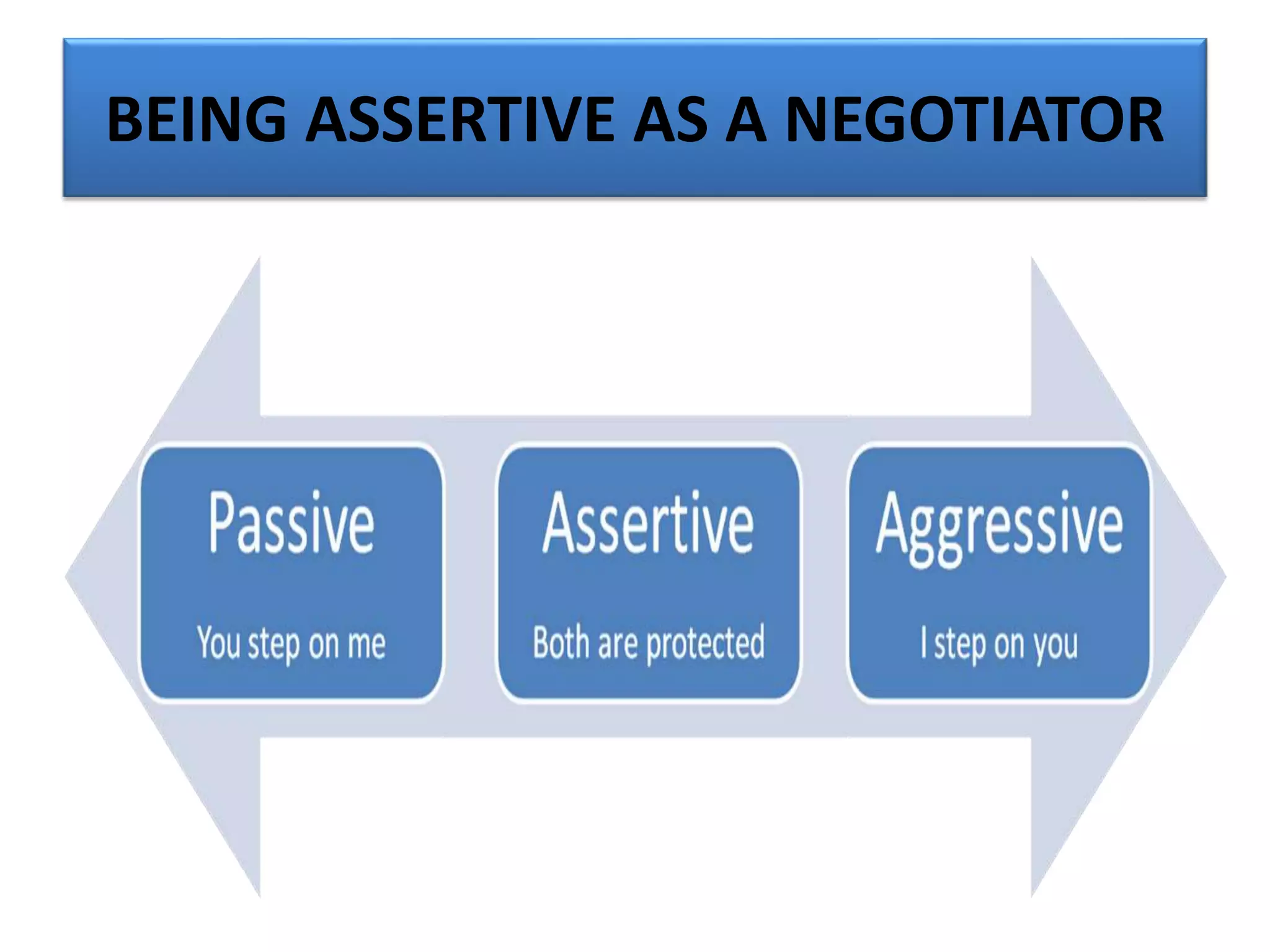 BEING ASSERTIVE AS A NEGOTIATOR

Passive

You step on me

Assertive

Both are protected

Aggressive

I step on you